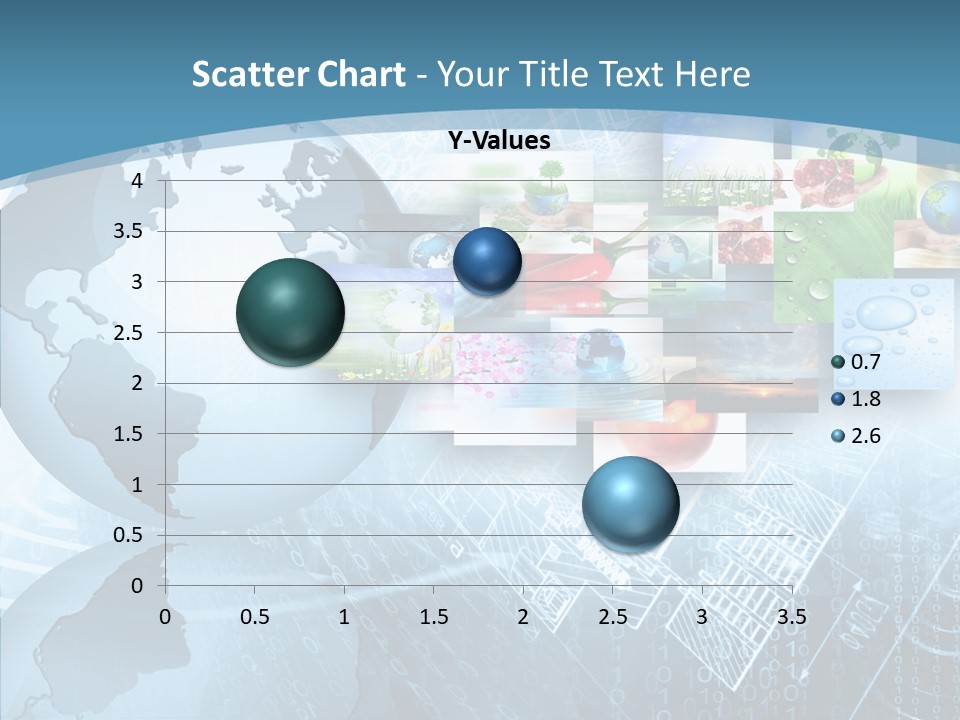 Scatter Chart - Your Title Text Here

Y-Values

4
3.5
3
2.5
2
1.5
1
0.5
0

0 0.5 1 1.5 2 2.5 3 3.5

0.7
1.8
2.6